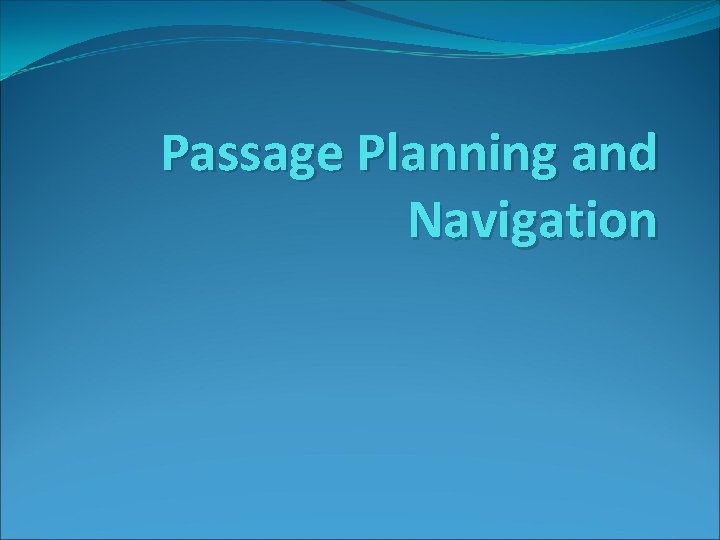 Passage Planning and Navigation